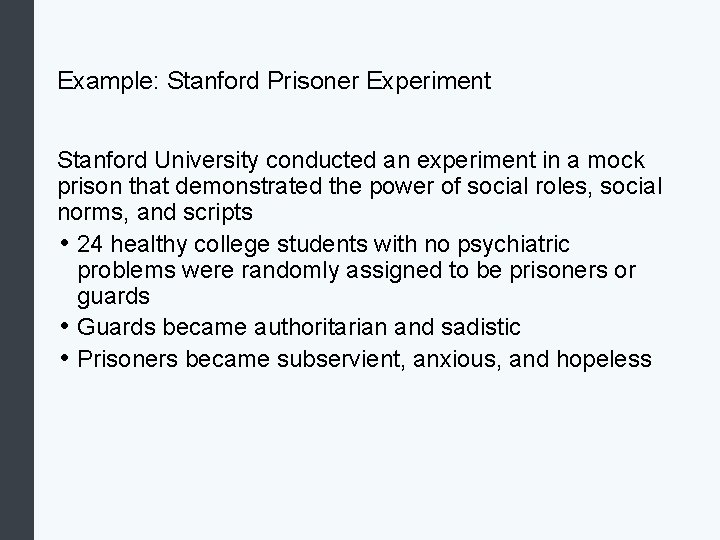 Example: Stanford Prisoner Experiment

Stanford University conducted an experiment in a mock prison that demonstrated the power of social roles, social norms, and scripts

• 24 healthy college students with no psychiatric problems were randomly assigned to be prisoners or guards
• Guards became authoritarian and sadistic
• Prisoners became subservient, anxious, and hopeless